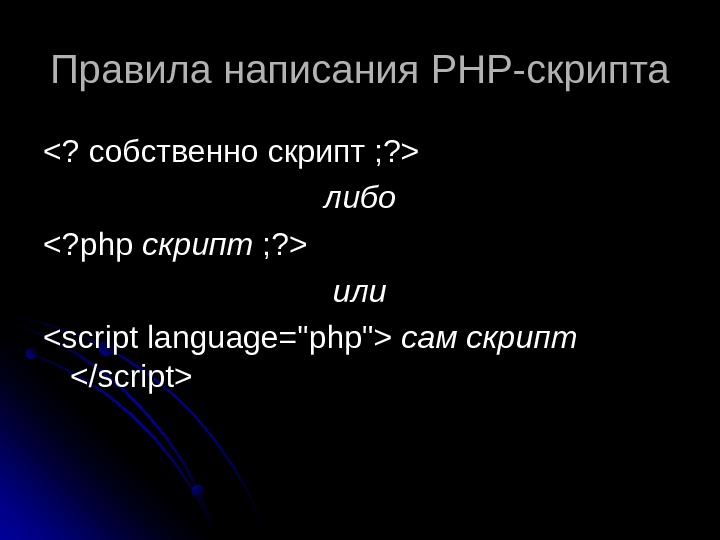 Правила написания PHP-скрипта

<? собственно скрипт ;?>

либо

<?php скрипт ;?>

или

<script language="php"> сам скрипт </script>